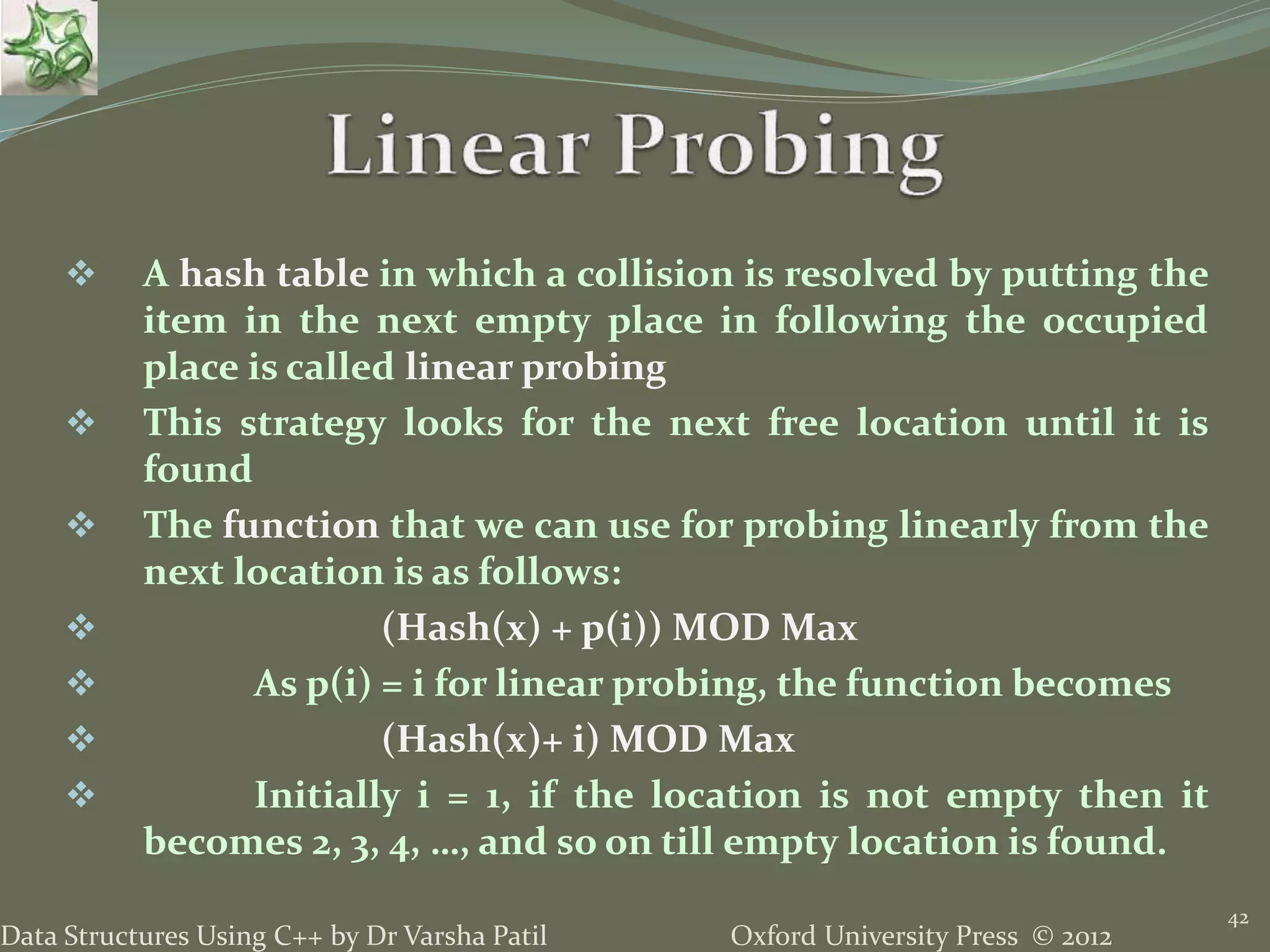 Linear Probing

❖ A hash table in which a collision is resolved by putting the item in the next empty place in following the occupied place is called linear probing

❖ This strategy looks for the next free location until it is found

❖ The function that we can use for probing linearly from the next location is as follows:

❖ (Hash(x) + p(i)) MOD Max

❖ As p(i) = i for linear probing, the function becomes

❖ (Hash(x)+ i) MOD Max

❖ Initially i = 1, if the location is not empty then it becomes 2, 3, 4, …, and so on till empty location is found.

Data Structures Using C++ by Dr Varsha Patil

Oxford University Press © 2012

42